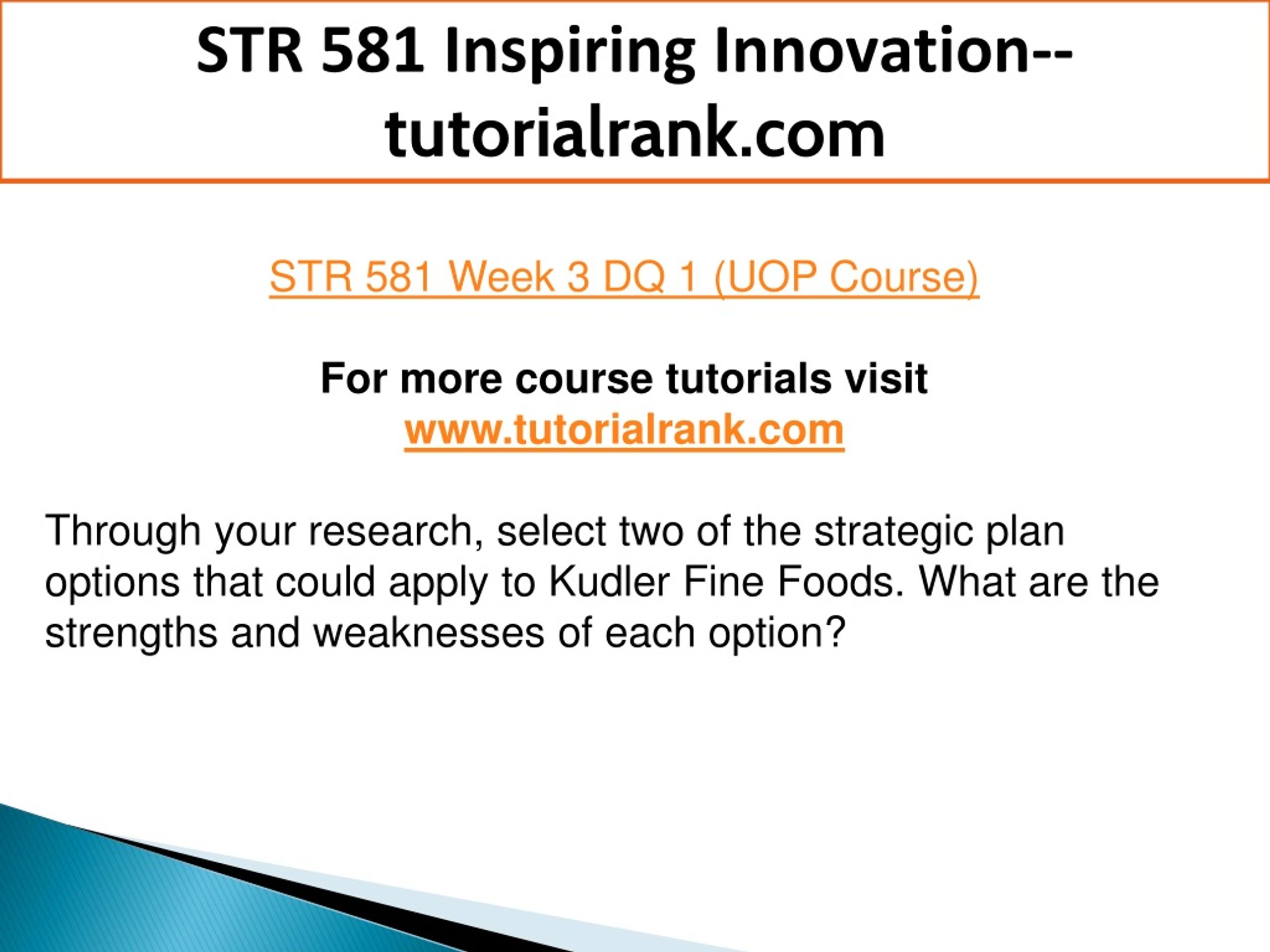 STR 581 Inspiring Innovation--tutorialrank.com

STR 581 Week 3 DQ 1 (UOP Course)

For more course tutorials visit
www.tutorialrank.com

Through your research, select two of the strategic plan options that could apply to Kudler Fine Foods. What are the strengths and weaknesses of each option?